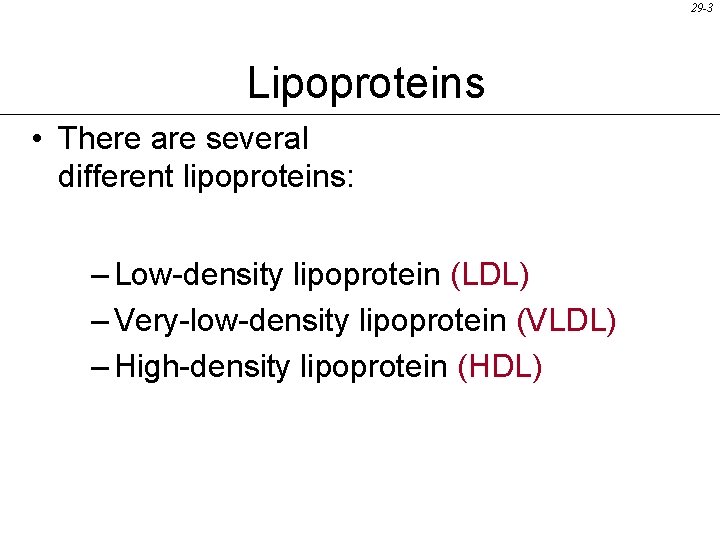 29-3

Lipoproteins

• There are several different lipoproteins:

– Low-density lipoprotein (LDL)
– Very-low-density lipoprotein (VLDL)
– High-density lipoprotein (HDL)